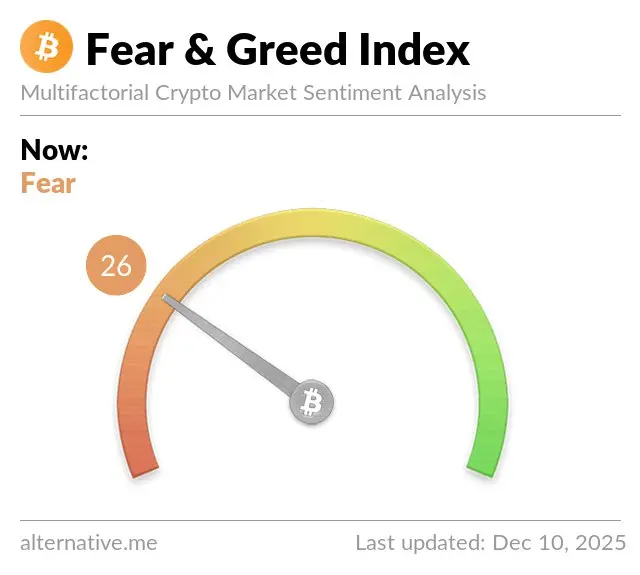 Fear & Greed Index
Multifactorial Crypto Market Sentiment Analysis

Now:
Fear

26

alternative.me

Last updated: Dec 10, 2025